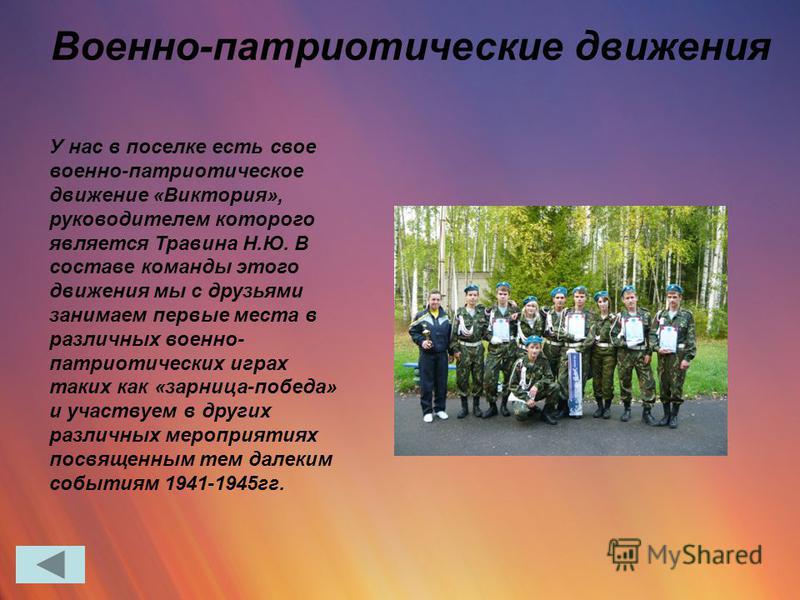 Военно-патриотические движения

У нас в поселке есть свое военно-патриотическое движение «Виктория», руководителем которого является Травина Н.Ю. В составе команды этого движения мы с друзьями занимаем первые места в различных военно-патриотических играх таких как «зарница-победа» и участвуем в других различных мероприятиях посвященным тем далеким событиям 1941-1945гг.

MyShared